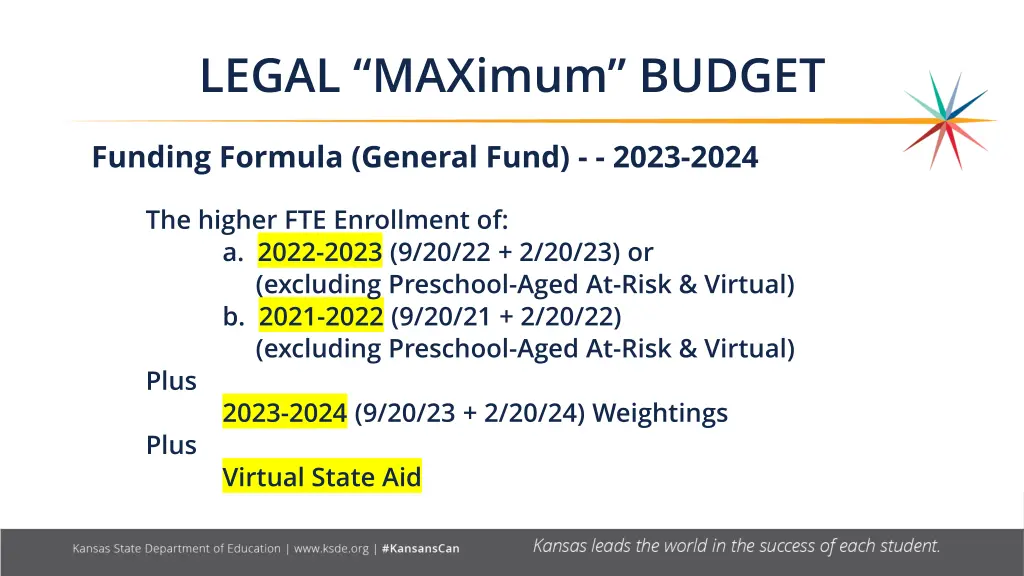 LEGAL “MAXimum” BUDGET

Funding Formula (General Fund) - - 2023-2024

The higher FTE Enrollment of:
a. 2022-2023 (9/20/22 + 2/20/23) or
(excluding Preschool-Aged At-Risk & Virtual)
b. 2021-2022 (9/20/21 + 2/20/22)
(excluding Preschool-Aged At-Risk & Virtual)
Plus
2023-2024 (9/20/23 + 2/20/24) Weightings
Plus
Virtual State Aid

Kansas State Department of Education | www.ksde.org | #KansansCan

Kansas leads the world in the success of each student.